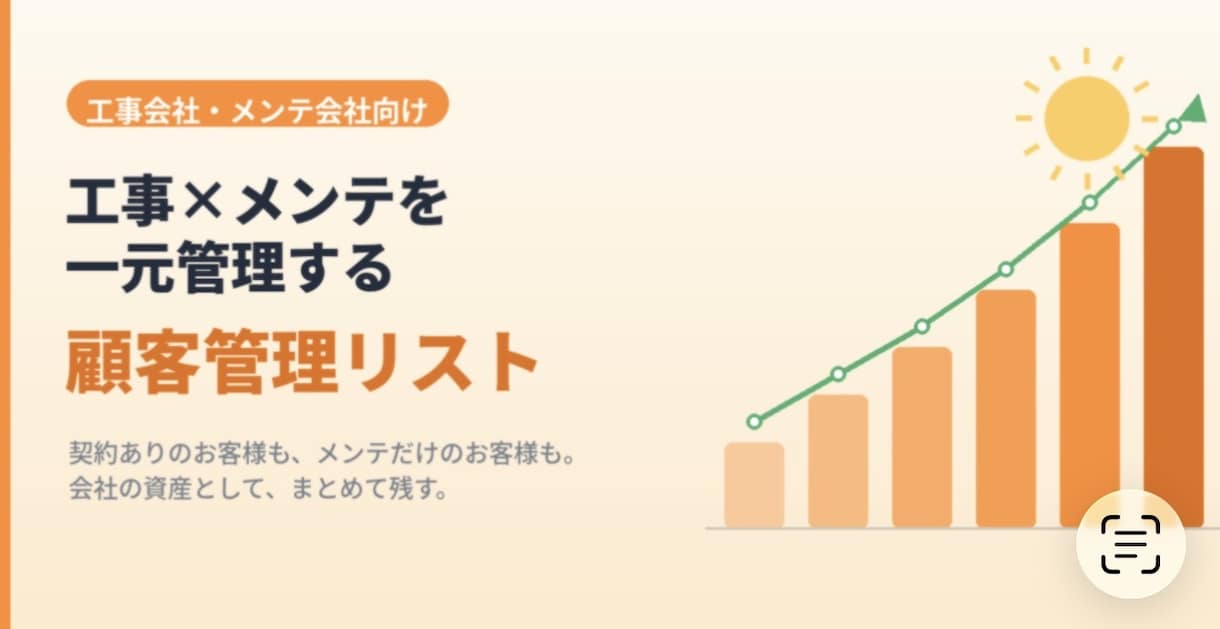 工事会社・メンテ会社向け

工事×メンテを
一元管理する

顧客管理リスト

契約ありのお客様も、メンテだけのお客様も。
会社の資産として、まとめて残す。